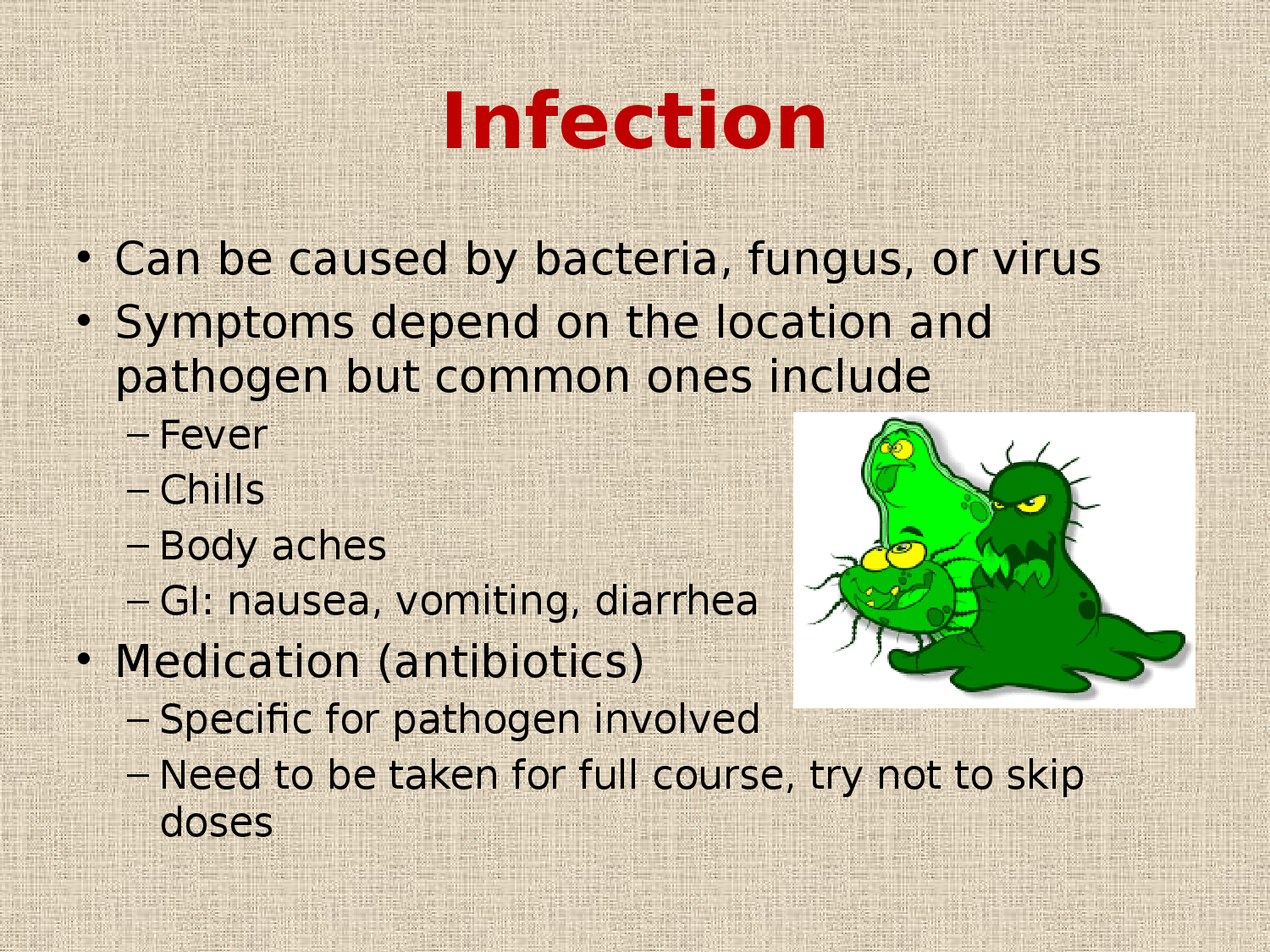 Infection

• Can be caused by bacteria, fungus, or virus
• Symptoms depend on the location and pathogen but common ones include
– Fever
– Chills
– Body aches
– GI: nausea, vomiting, diarrhea
• Medication (antibiotics)
– Specific for pathogen involved
– Need to be taken for full course, try not to skip doses